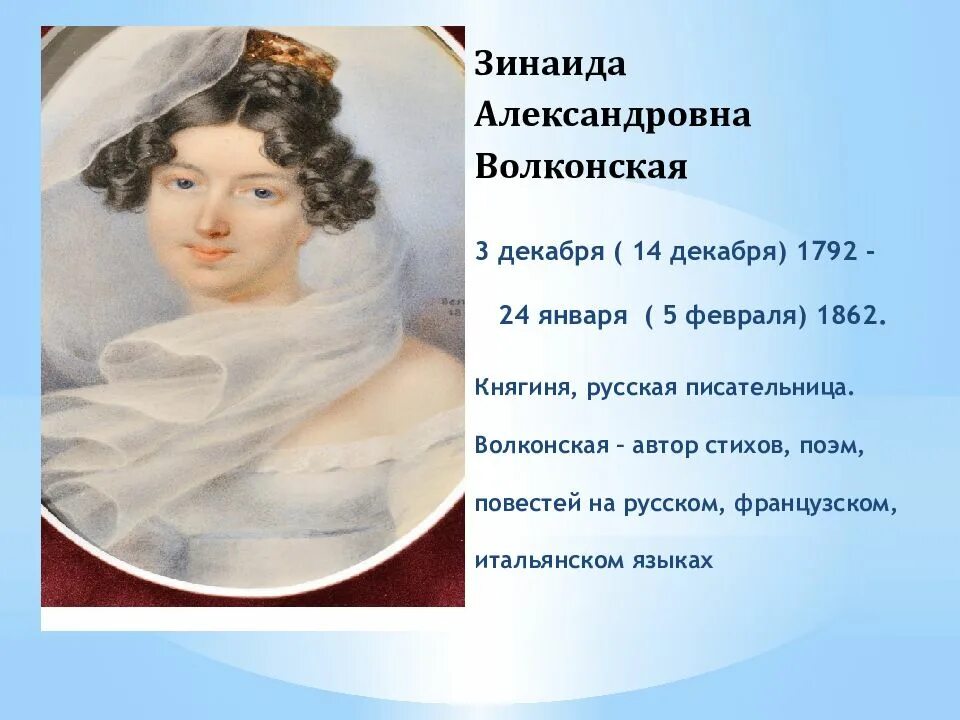 Зинаида Александровна Волконская

3 декабря ( 14 декабря) 1792 -

24 января ( 5 февраля) 1862.

Княгиня, русская писательница.

Волконская – автор стихов, поэм,

повестей на русском, французском,

итальянском языках